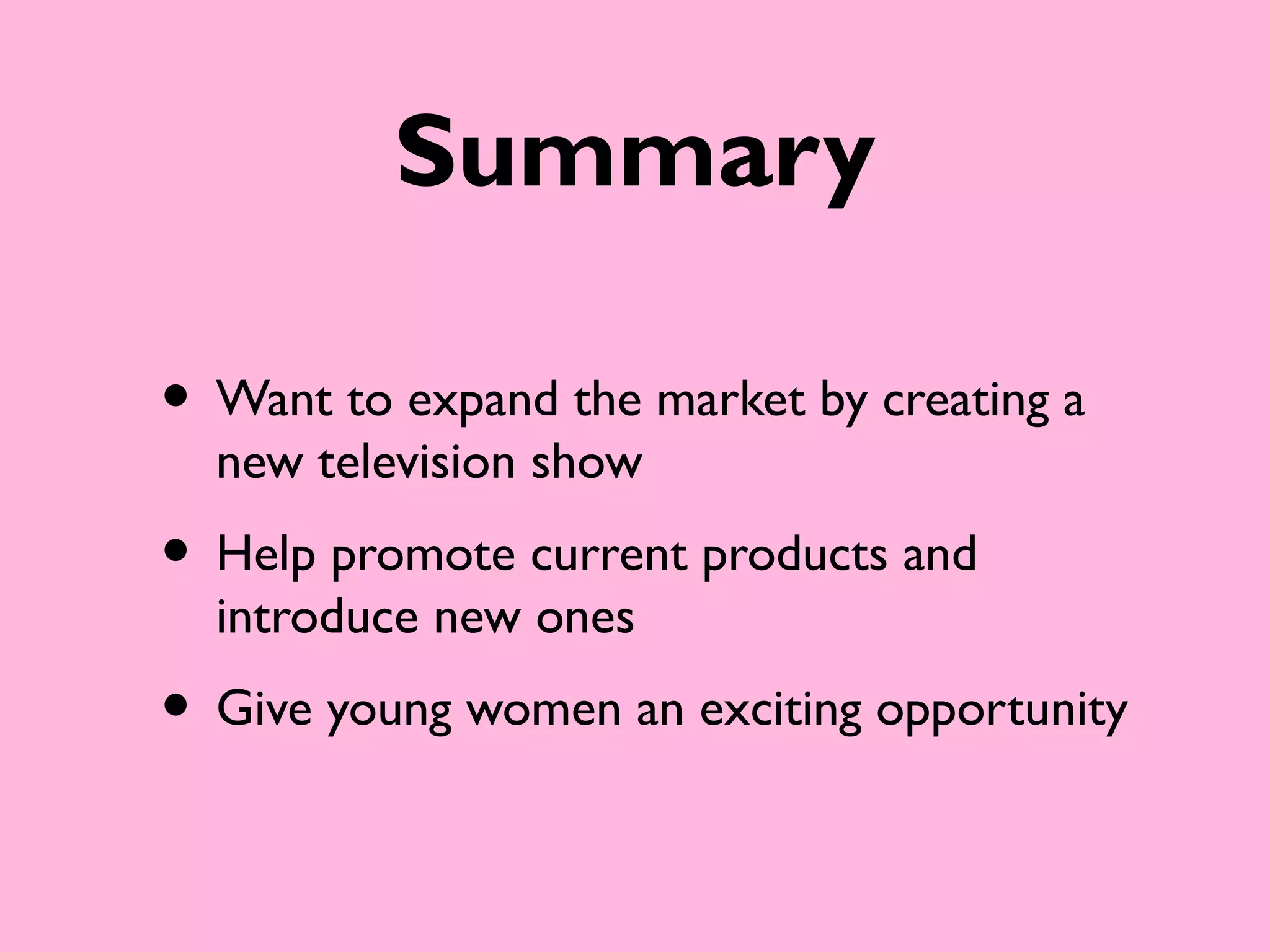 Summary

• Want to expand the market by creating a new television show

• Help promote current products and introduce new ones

• Give young women an exciting opportunity